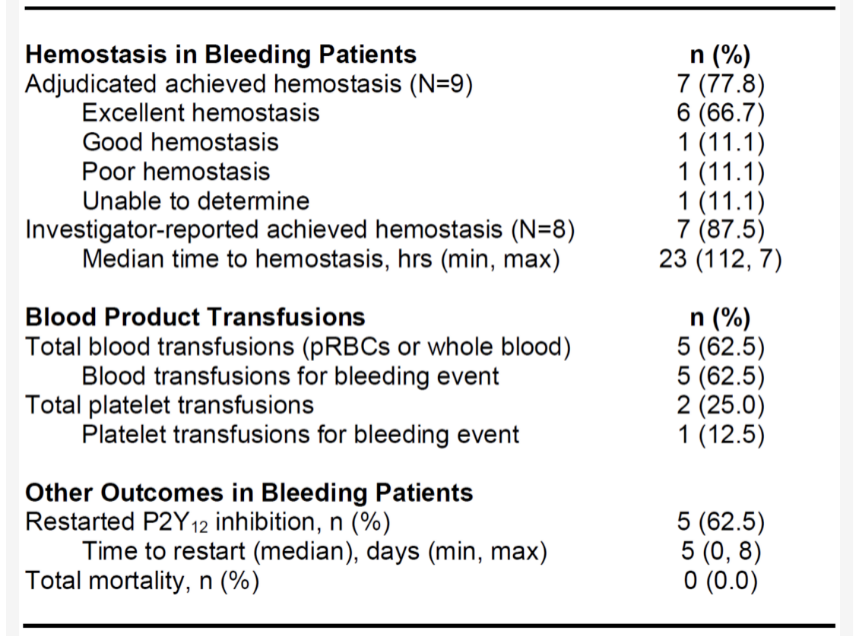 | Hemostasis in Bleeding Patients | n (%) |
|---|---|
| Adjudicated achieved hemostasis (N=9) | 7 (77.8) |
| Excellent hemostasis | 6 (66.7) |
| Good hemostasis | 1 (11.1) |
| Poor hemostasis | 1 (11.1) |
| Unable to determine | 1 (11.1) |
| Investigator-reported achieved hemostasis (N=8) | 7 (87.5) |
| Median time to hemostasis, hrs (min, max) | 23 (112, 7) |
| **Blood Product Transfusions** | **n (%)** |
| Total blood transfusions (pRBCs or whole blood) | 5 (62.5) |
| Blood transfusions for bleeding event | 5 (62.5) |
| Total platelet transfusions | 2 (25.0) |
| Platelet transfusions for bleeding event | 1 (12.5) |
| **Other Outcomes in Bleeding Patients** | |
| Restarted $P2Y_{12}$ inhibition, n (%) | 5 (62.5) |
| Time to restart (median), days (min, max) | 5 (0, 8) |
| Total mortality, n (%) | 0 (0.0) |